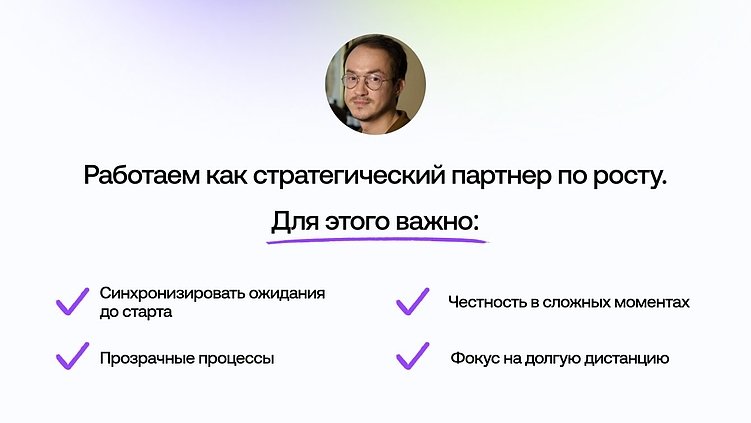 Работаем как стратегический партнер по росту.

Для этого важно:

Синхронизировать ожидания до старта

Прозрачные процессы

Честность в сложных моментах

Фокус на долгую дистанцию